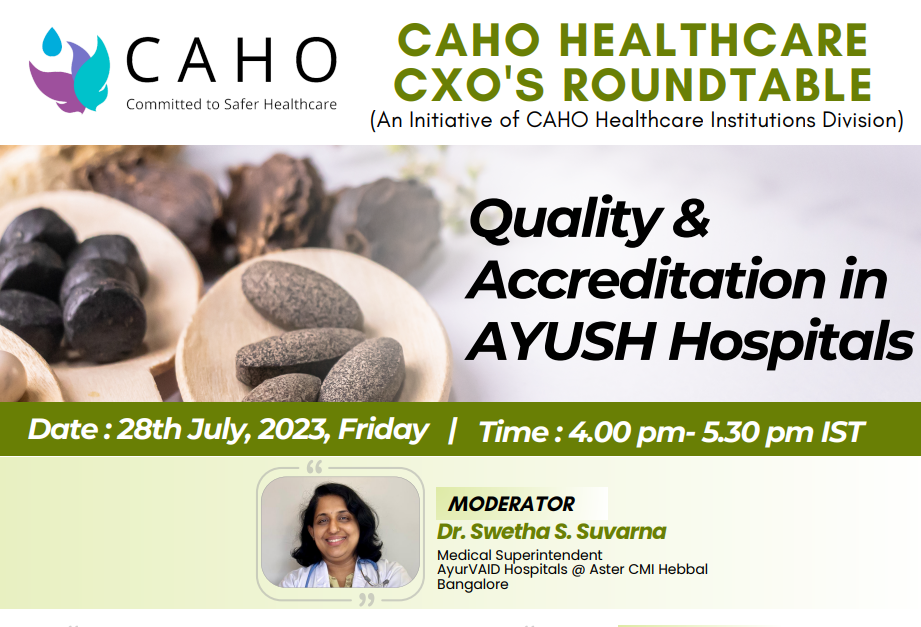 CAHO
Committed to Safer Healthcare

CAHO HEALTHCARE CXO'S ROUNDTABLE
(An Initiative of CAHO Healthcare Institutions Division)

Quality & Accreditation in AYUSH Hospitals

Date : 28th July, 2023, Friday | Time : 4.00 pm- 5.30 pm IST

MODERATOR
Dr. Swetha S. Suvarna
Medical Superintendent
AyurVAID Hospitals @ Aster CMI Hebbal
Bangalore